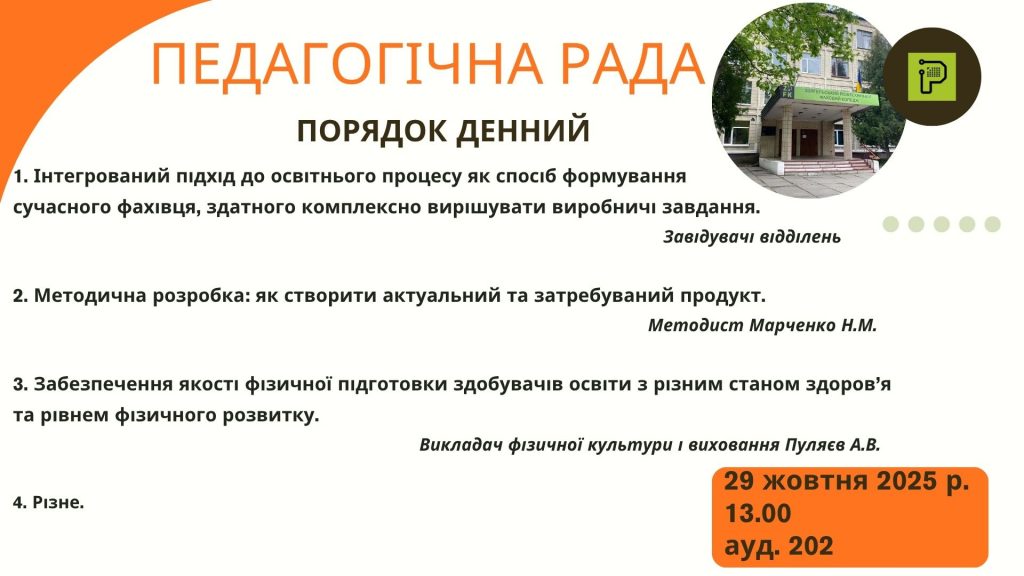 ПЕДАГОГІЧНА РАДА

ПОРЯДОК ДЕННИЙ

1. Інтегрований підхід до освітнього процесу як спосіб формування сучасного фахівця, здатного комплексно вирішувати виробничі завдання.

Завідувачі відділень

2. Методична розробка: як створити актуальний та затребуваний продукт.

Методист Марченко Н.М.

3. Забезпечення якості фізичної підготовки здобувачів освіти з різним станом здоров'я та рівнем фізичного розвитку.

Викладач фізичної культури і виховання Пуляєв А.В.

4. Різне.

29 жовтня 2025 р.
13.00
ауд. 202